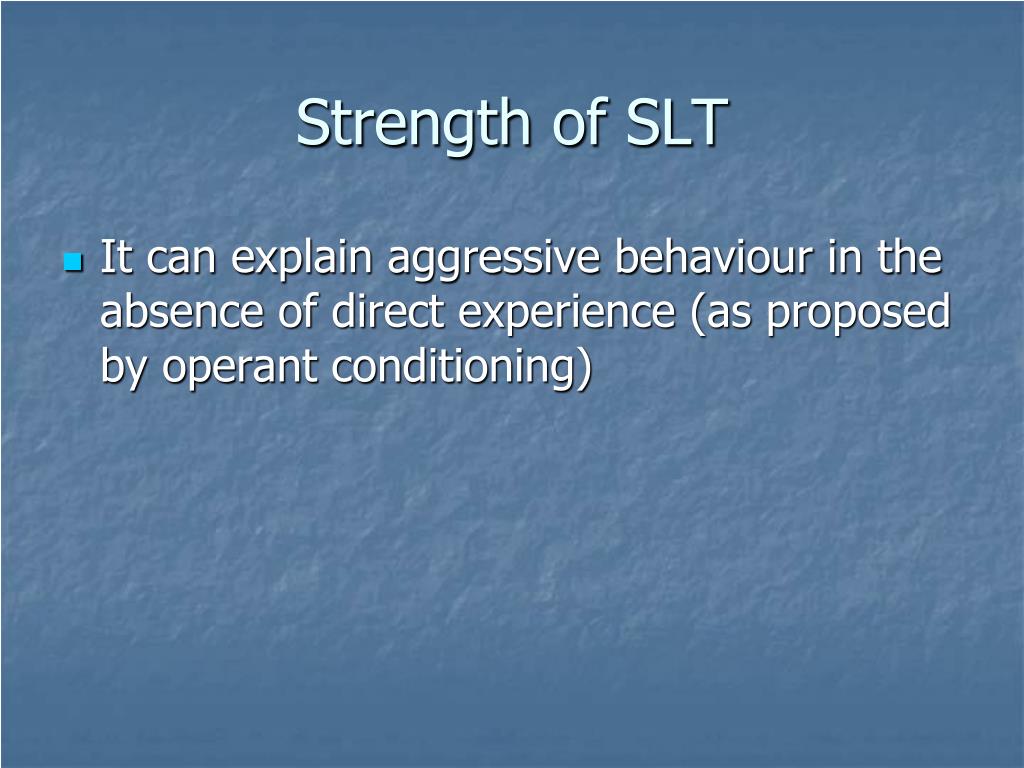 Strength of SLT

It can explain aggressive behaviour in the absence of direct experience (as proposed by operant conditioning)